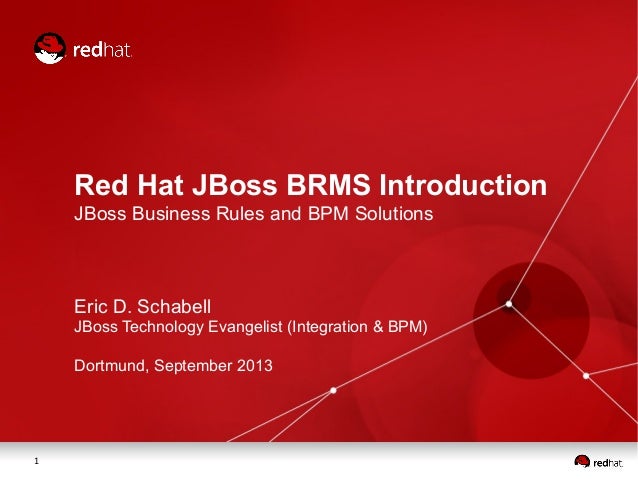 redhat.

Red Hat JBoss BRMS Introduction
JBoss Business Rules and BPM Solutions

Eric D. Schabell
JBoss Technology Evangelist (Integration & BPM)

Dortmund, September 2013

1

redhat.